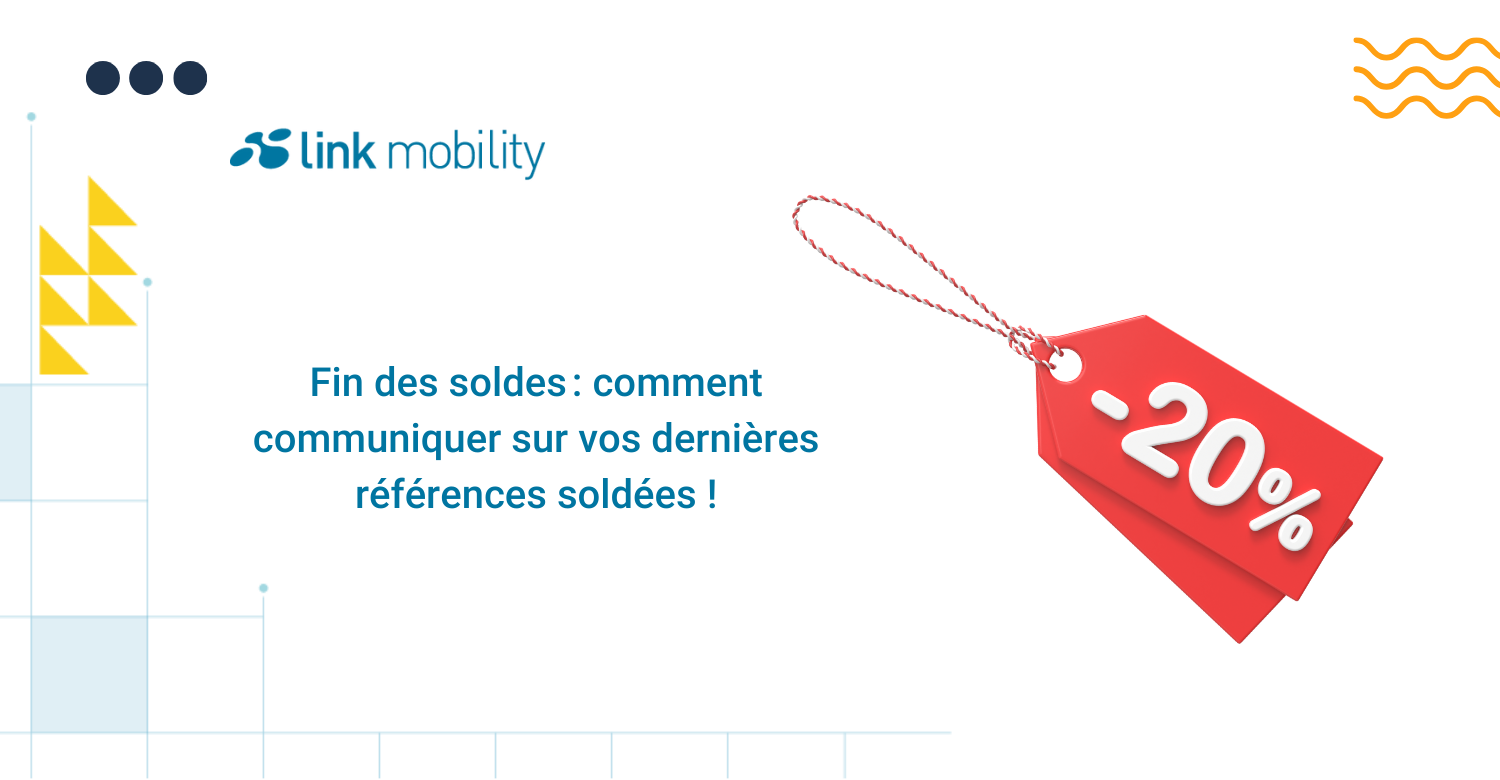 link mobility

Fin des soldes : comment communiquer sur vos dernières références soldées !

-20%